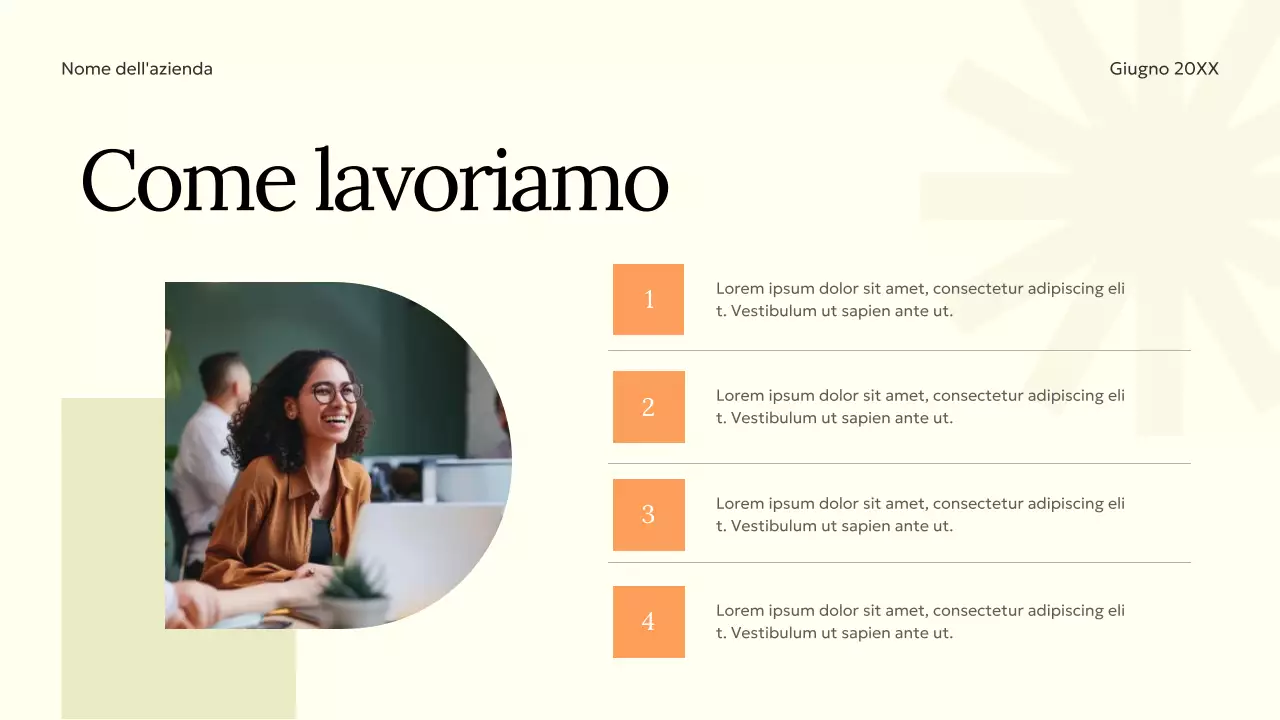 Nome dell'azienda

Giugno 20XX

Come lavoriamo

1

Lorem ipsum dolor sit amet, consectetur adipiscing eli t. Vestibulum ut sapien ante ut.

2

Lorem ipsum dolor sit amet, consectetur adipiscing eli t. Vestibulum ut sapien ante ut.

3

Lorem ipsum dolor sit amet, consectetur adipiscing eli t. Vestibulum ut sapien ante ut.

4

Lorem ipsum dolor sit amet, consectetur adipiscing eli t. Vestibulum ut sapien ante ut.